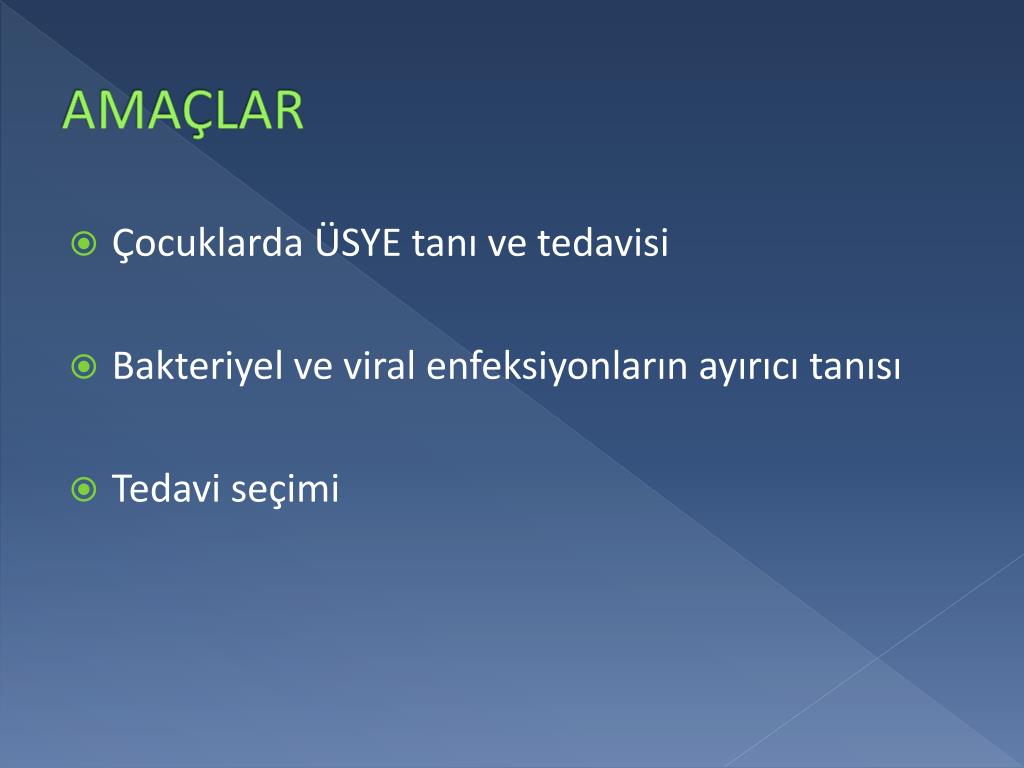 AMAÇLAR

Çocuklarda ÜSYE tanı ve tedavisi

Bakteriyel ve viral enfeksiyonların ayırıcı tanısı

Tedavi seçimi